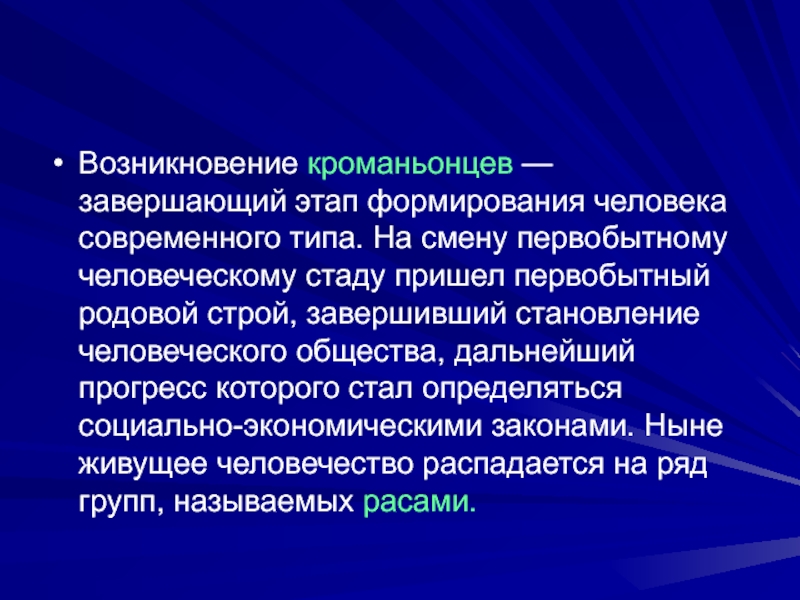 • Возникновение кроманьонцев — завершающий этап формирования человека современного типа. На смену первобытному человеческому стаду пришел первобытный родовой строй, завершивший становление человеческого общества, дальнейший прогресс которого стал определяться социально-экономическими законами. Ныне живущее человечество распадается на ряд групп, называемых расами.